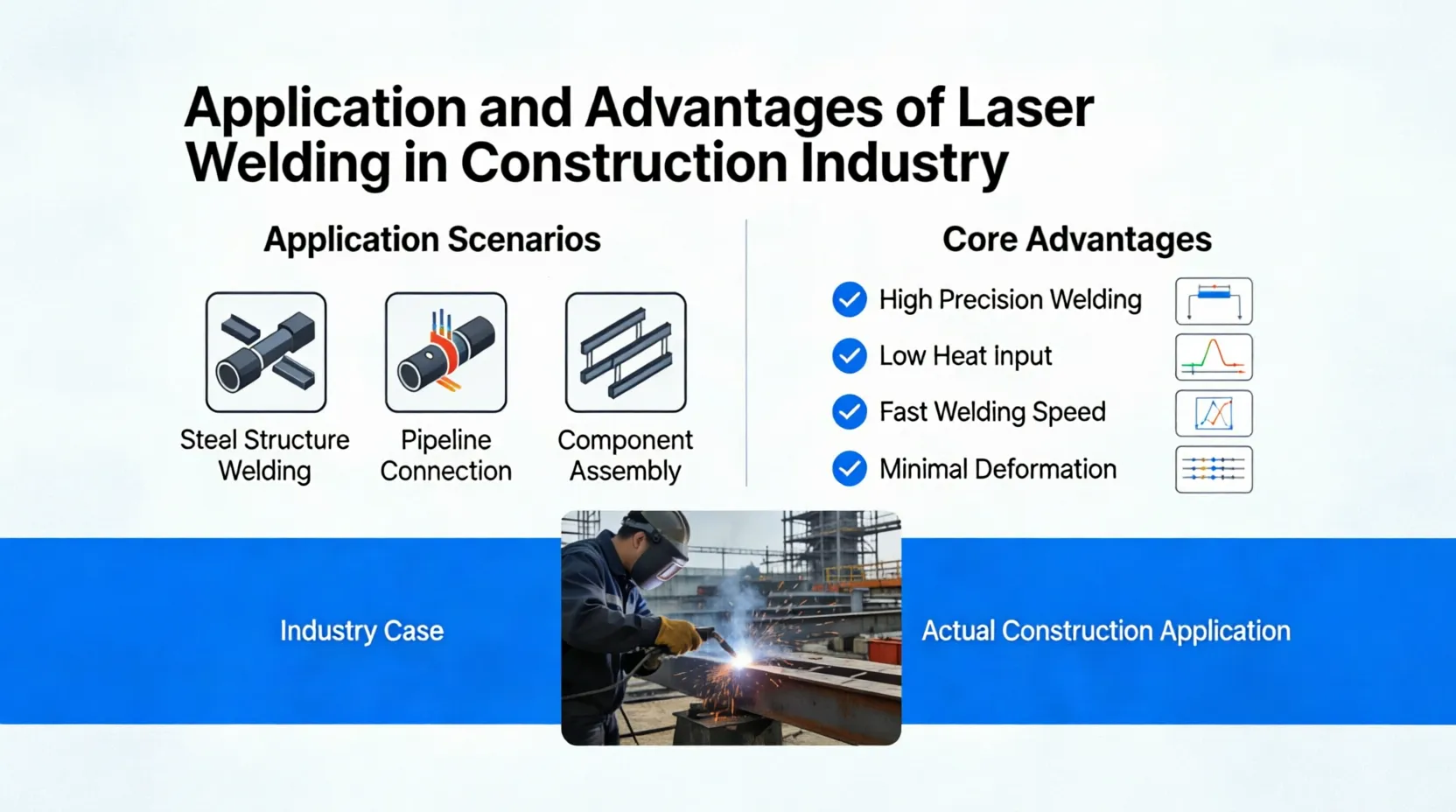 Application and Advantages of Laser Welding in Construction Industry

Application Scenarios

Steel Structure Welding

Pipeline Connection

Component Assembly

Core Advantages

High Precision Welding

Low Heat Input

Fast Welding Speed

Minimal Deformation

Industry Case

Actual Construction Application